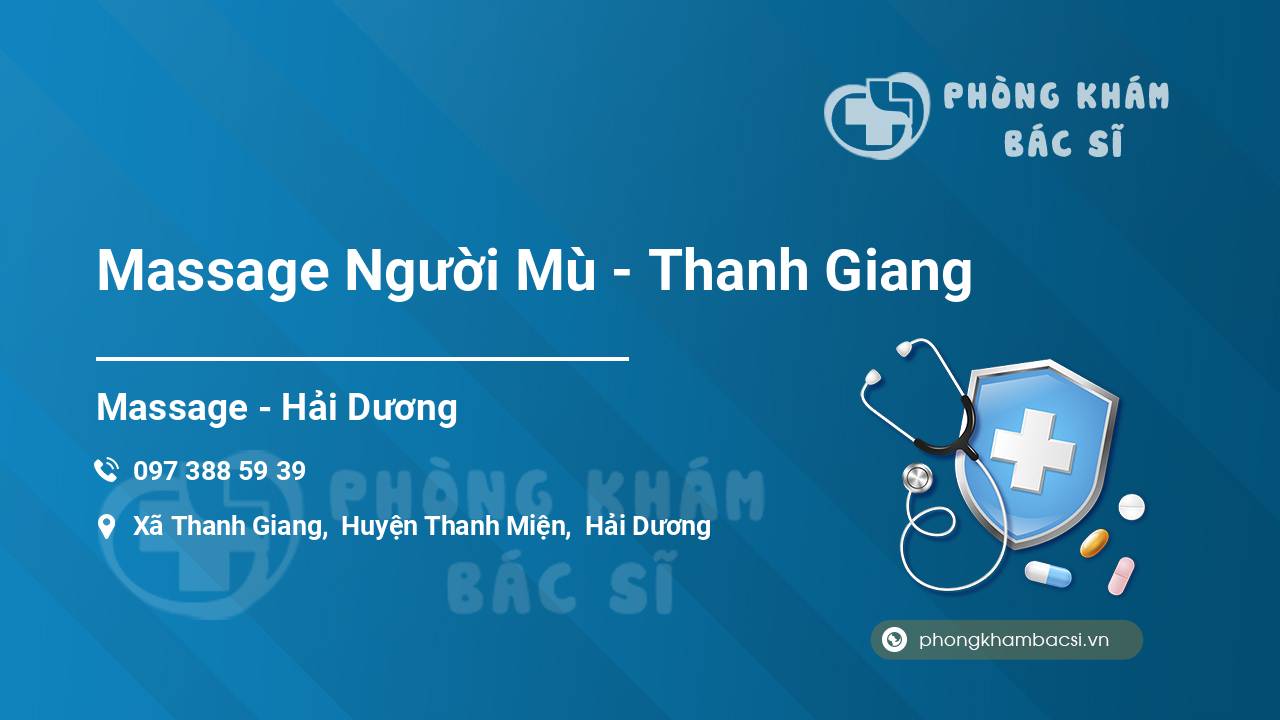 PHÒNG KHÁM
BÁC SĨ

Massage Người Mù - Thanh Giang

Massage - Hải Dương

097 388 59 39

Xã Thanh Giang, Huyện Thanh Miện, Hải Dương

PHÒNG KHÁM
BÁC SĨ

phongkhambacsi.vn